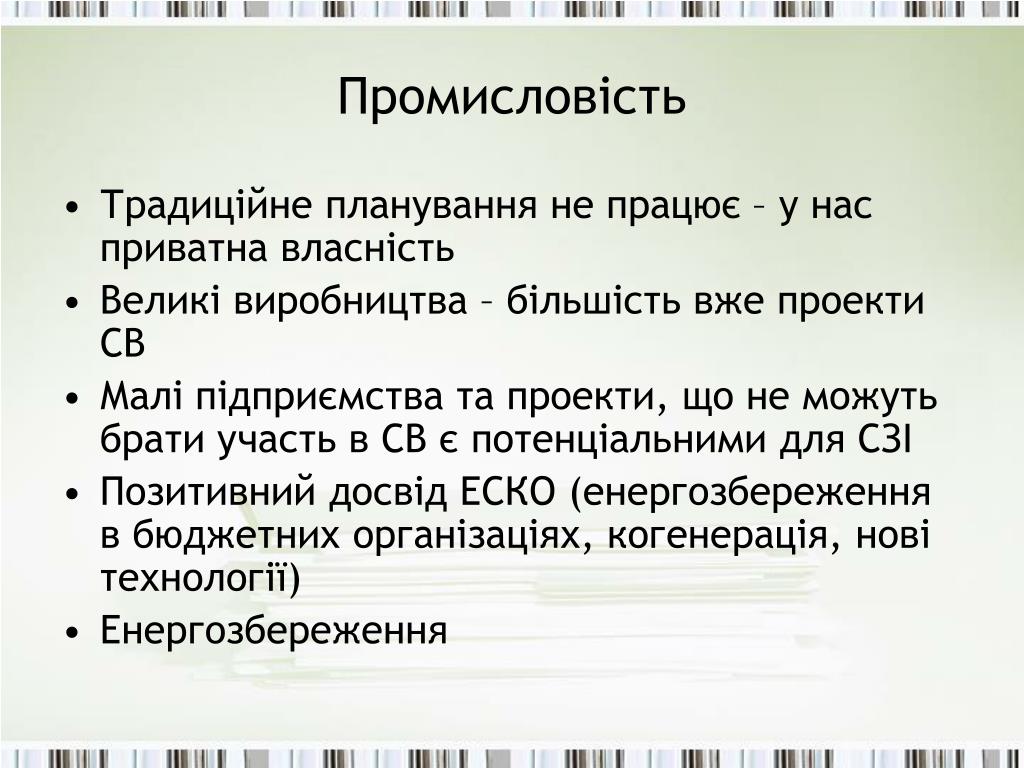 Промисловість

• Традиційне планування не працює – у нас приватна власність
• Великі виробництва – більшість вже проекти СВ
• Малі підприємства та проекти, що не можуть брати участь в СВ є потенціальними для СЗІ
• Позитивний досвід ЕСКО (енергозбереження в бюджетних організаціях, когенерація, нові технології)
• Енергозбереження